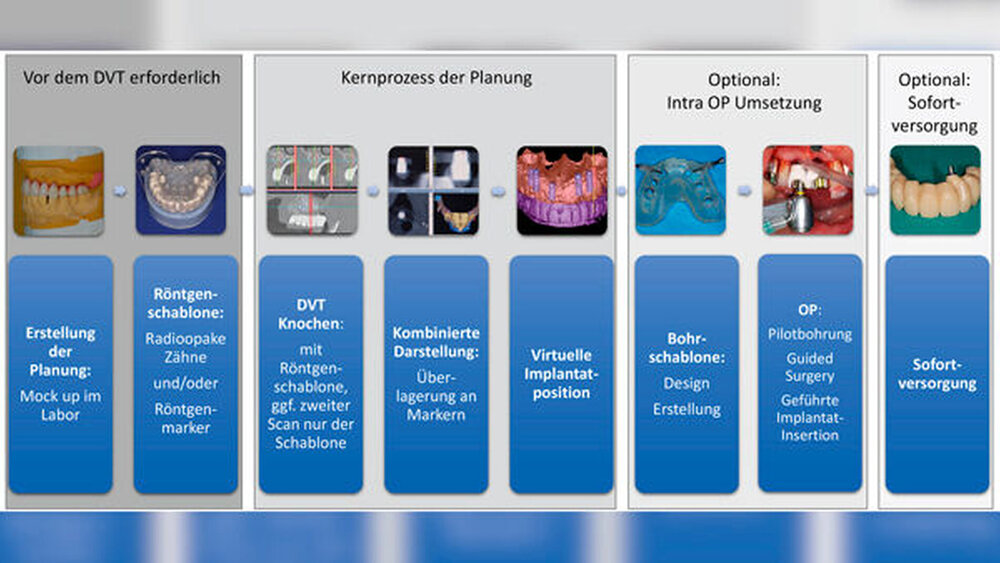 Vor dem DVT erforderlich

Erstellung der Planung:
Mock up im Labor

Röntgenschablone:
Radioopake Zähne
und/oder
Röntgenmarker

Kernprozess der Planung

DVT Knochen:
mit Röntgenschablone, ggf. zweiter Scan nur der Schablone

Kombinierte Darstellung:
Überlagerung an Markern

Virtuelle Implantatposition

Optional:
Intra OP Umsetzung

Bohrschablone:
Design
Erstellung

OP:
Pilotbohrung
Guided Surgery
Geführte Implantat-Insertion

Optional:
Sofortversorgung

Sofortversorgung